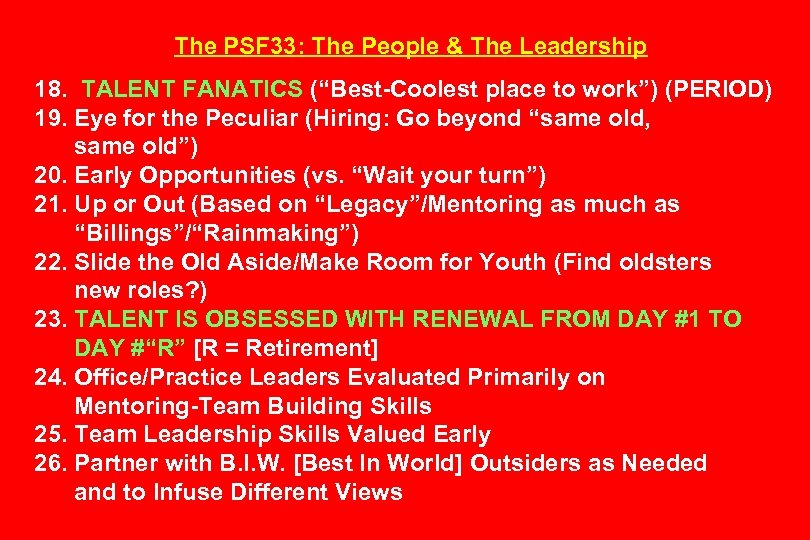 The PSF33: The People & The Leadership

18. TALENT FANATICS (“Best-Coolest place to work”) (PERIOD)
19. Eye for the Peculiar (Hiring: Go beyond “same old, same old”)
20. Early Opportunities (vs. “Wait your turn”)
21. Up or Out (Based on “Legacy”/Mentoring as much as “Billings”/“Rainmaking”)
22. Slide the Old Aside/Make Room for Youth (Find oldsters new roles?)
23. TALENT IS OBSESSED WITH RENEWAL FROM DAY #1 TO DAY #“R” [R = Retirement]
24. Office/Practice Leaders Evaluated Primarily on Mentoring-Team Building Skills
25. Team Leadership Skills Valued Early
26. Partner with B.I.W. [Best In World] Outsiders as Needed and to Infuse Different Views